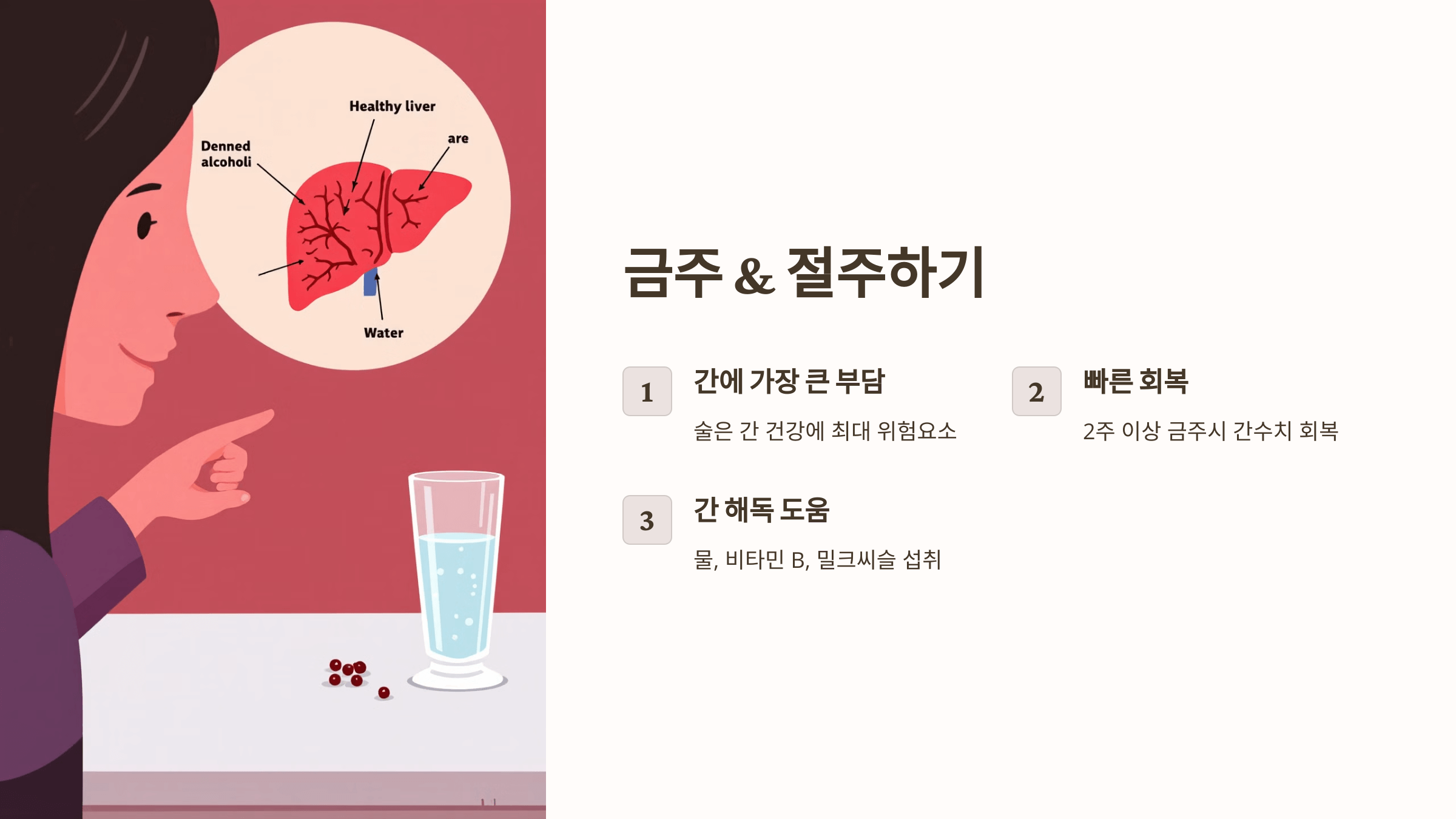 Healthy liver

Denned alcoholi

are

Water

금주 & 절주하기

1

간에 가장 큰 부담

술은 간 건강에 최대 위험요소

2

빠른 회복

2주 이상 금주시 간수치 회복

3

간 해독 도움

물, 비타민 B, 밀크씨슬 섭취